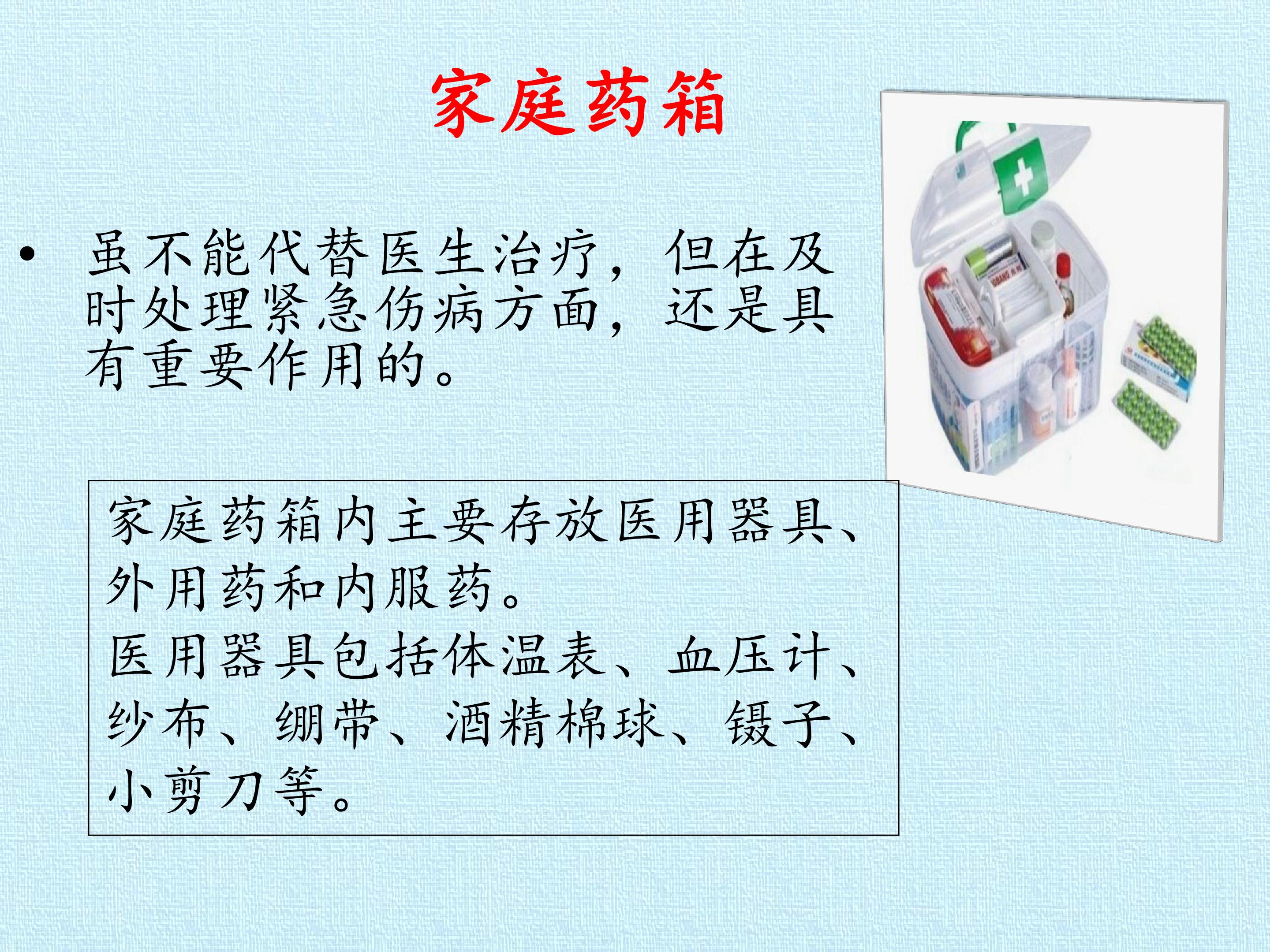 家庭药箱

• 虽不能代替医生治疗，但在及时处理紧急伤病方面，还是具有重要作用的。

家庭药箱内主要存放医用器具、外用药和内服药。
医用器具包括体温表、血压计、纱布、绷带、酒精棉球、镊子、小剪刀等。